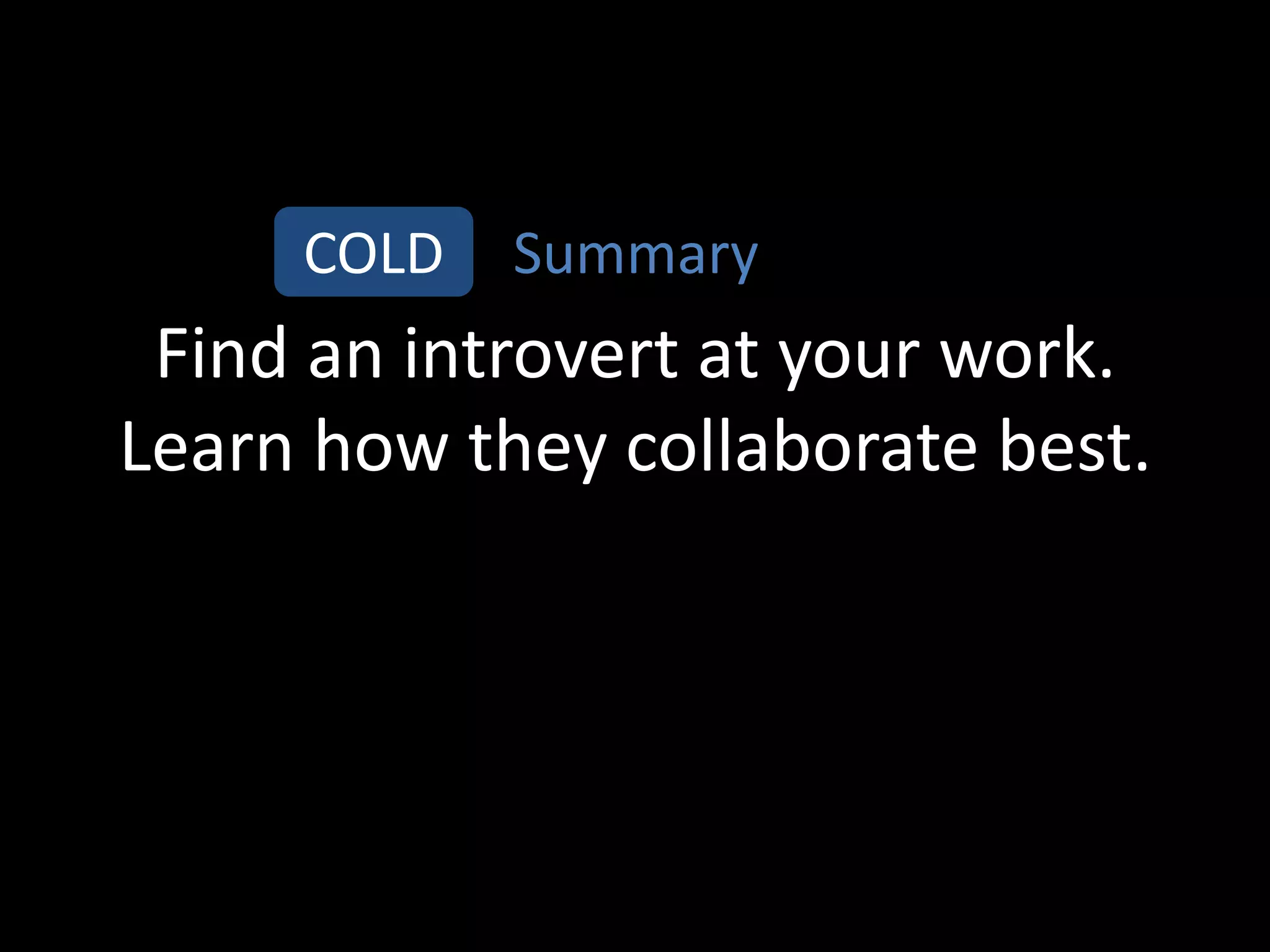 COLD Summary

Find an introvert at your work.
Learn how they collaborate best.